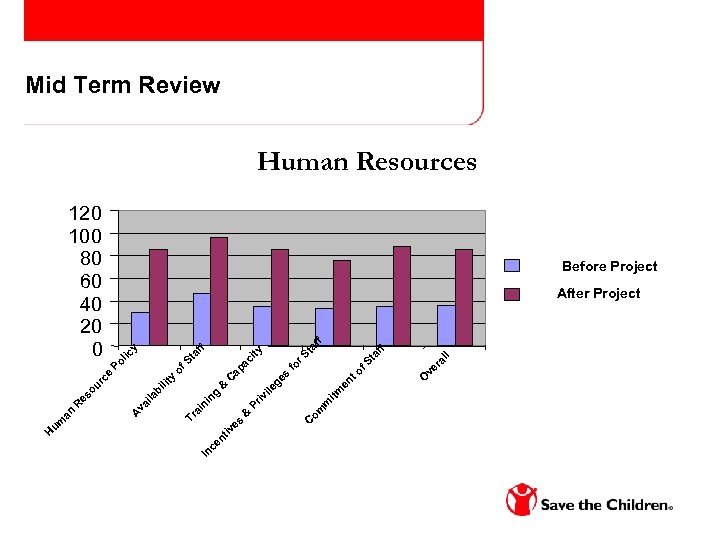 Mid Term Review

Human Resources

120
100
80
60
40
20
0

Human Resource Policy
Availability of Staff
Training & Capacity
Incentives & Privileges for Staff
Commitment of Staff
Overall

Before Project
After Project

Save the Children®